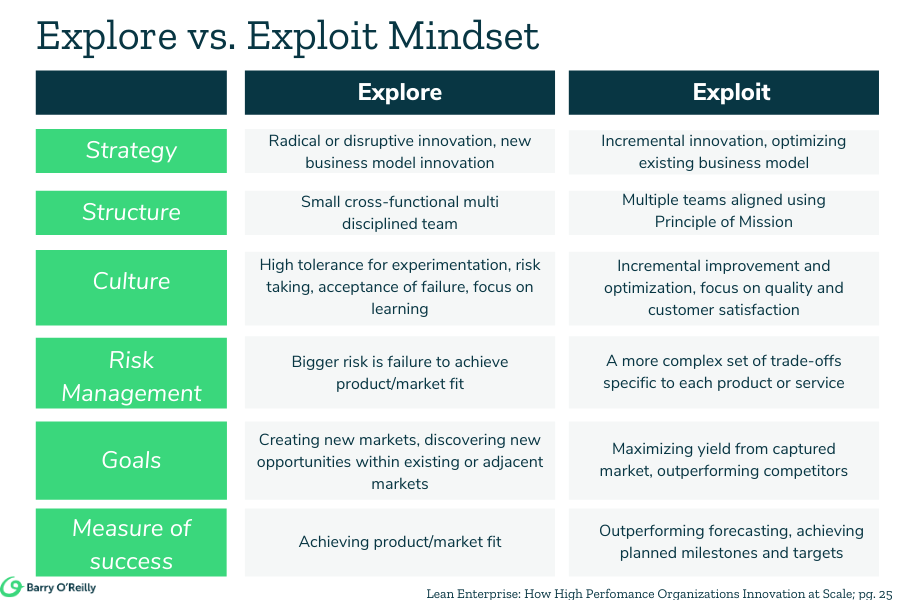 Explore vs. Exploit Mindset

| | Explore | Exploit |
|---|---|---|
| Strategy | Radical or disruptive innovation, new business model innovation | Incremental innovation, optimizing existing business model |
| Structure | Small cross-functional multi disciplined team | Multiple teams aligned using Principle of Mission |
| Culture | High tolerance for experimentation, risk taking, acceptance of failure, focus on learning | Incremental improvement and optimization, focus on quality and customer satisfaction |
| Risk Management | Bigger risk is failure to achieve product/market fit | A more complex set of trade-offs specific to each product or service |
| Goals | Creating new markets, discovering new opportunities within existing or adjacent markets | Maximizing yield from captured market, outperforming competitors |
| Measure of success | Achieving product/market fit | Outperforming forecasting, achieving planned milestones and targets |

Barry O'Reilly

Lean Enterprise: How High Perfomance Organizations Innovation at Scale; pg. 25